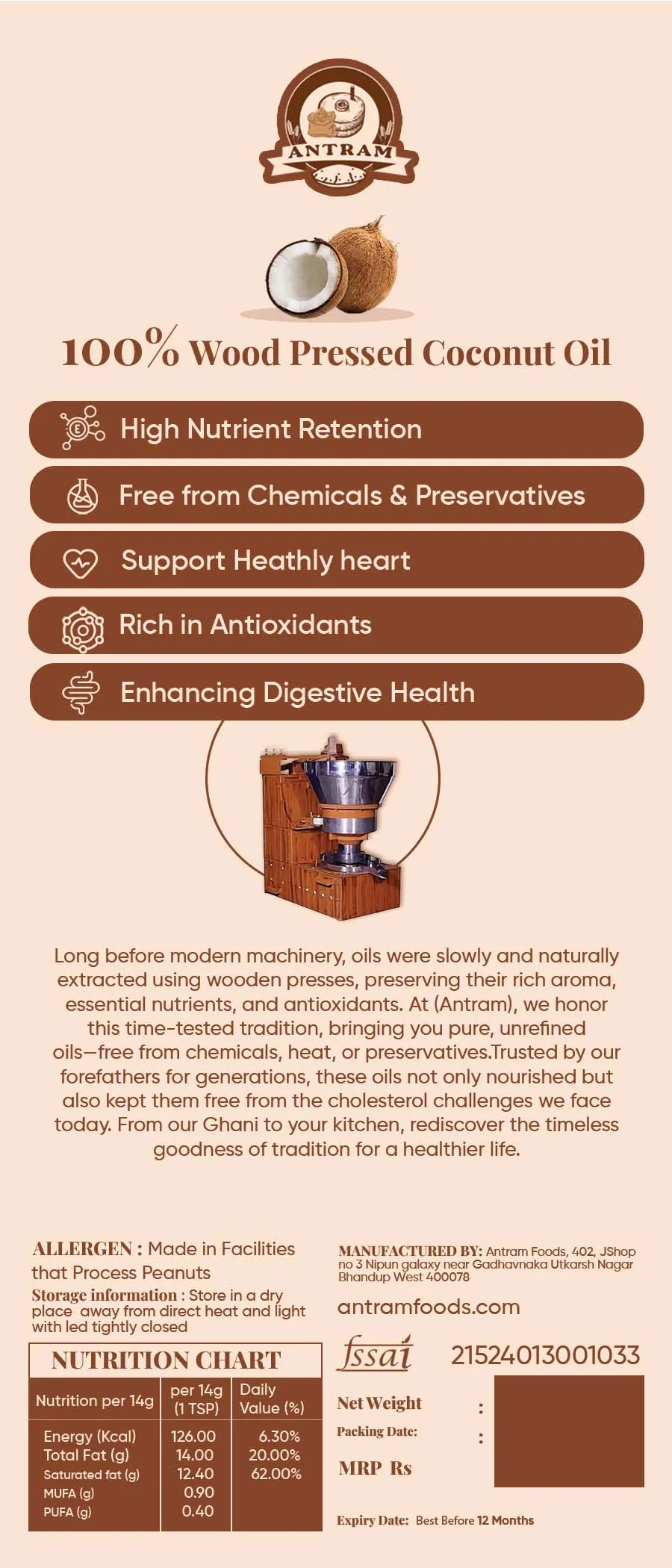 ANTRAM

100% Wood Pressed Coconut Oil

High Nutrient Retention

Free from Chemicals & Preservatives

Support Heathly heart

Rich in Antioxidants

Enhancing Digestive Health

Long before modern machinery, oils were slowly and naturally extracted using wooden presses, preserving their rich aroma, essential nutrients, and antioxidants. At (Antram), we honor this time-tested tradition, bringing you pure, unrefined oils—free from chemicals, heat, or preservatives.Trusted by our forefathers for generations, these oils not only nourished but also kept them free from the cholesterol challenges we face today. From our Ghani to your kitchen, rediscover the timeless goodness of tradition for a healthier life.

ALLERGEN : Made in Facilities that Process Peanuts

Storage information : Store in a dry place away from direct heat and light with led tightly closed

NUTRITION CHART

| Nutrition per 14g | per 14g (1 TSP) | Daily Value (%) |
|---|---|---|
| Energy (Kcal) | 126.00 | 6.30% |
| Total Fat (g) | 14.00 | 20.00% |
| Saturated fat (g) | 12.40 | 62.00% |
| MUFA (g) | 0.90 | |
| PUFA (g) | 0.40 | |

MANUFACTURED BY: Antram Foods, 402, JShop no 3 Nipun galaxy near Gadhavnaka Utkarsh Nagar Bhandup West 400078

antramfoods.com

fssai 21524013001033

Net Weight :

Packing Date: :

MRP Rs

Expiry Date: Best Before 12 Months